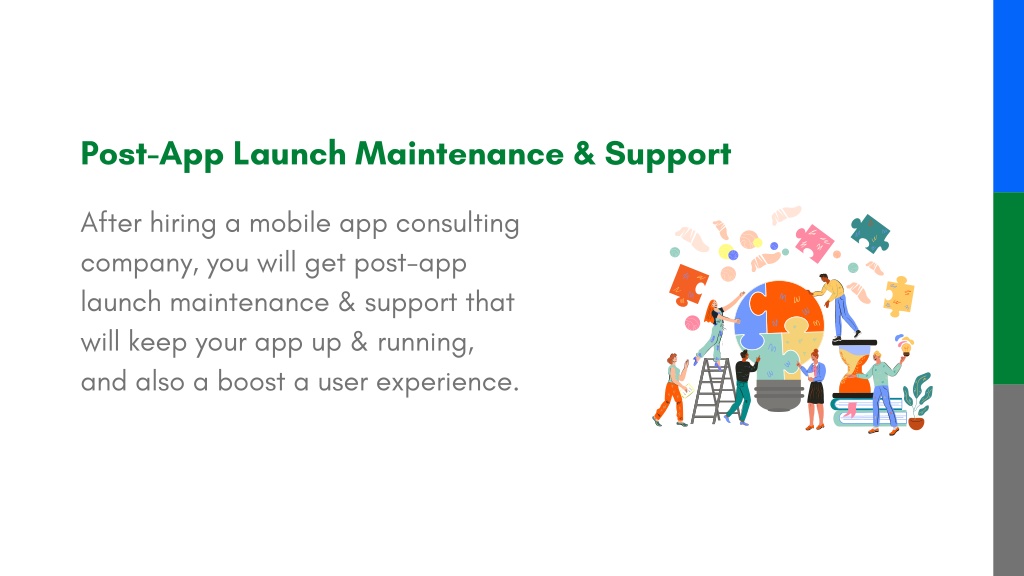 Post-App Launch Maintenance & Support

After hiring a mobile app consulting company, you will get post-app launch maintenance & support that will keep your app up & running, and also a boost a user experience.